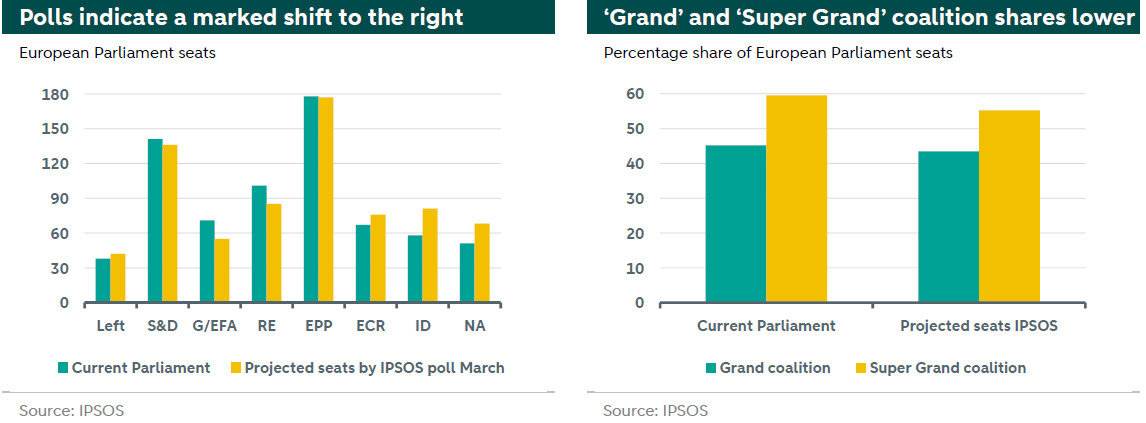 Polls indicate a marked shift to the right

European Parliament seats

180
150
120
90
60
30
0

Left S&D G/EFA RE EPP ECR ID NA

Current Parliament Projected seats by IPSOS poll March

Source: IPSOS

'Grand' and 'Super Grand' coalition shares lower

Percentage share of European Parliament seats

60
50
40
30
20
10
0

Current Parliament Projected seats IPSOS

Grand coalition Super Grand coalition

Source: IPSOS